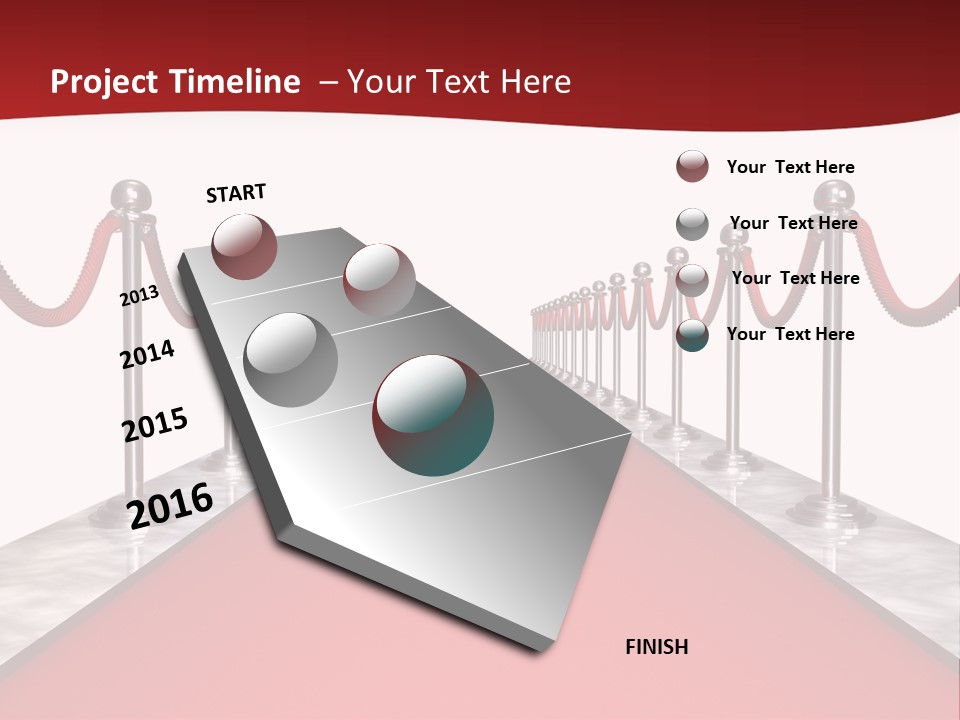 Project Timeline – Your Text Here

START

2013

2014

2015

2016

Your Text Here

Your Text Here

Your Text Here

Your Text Here

FINISH